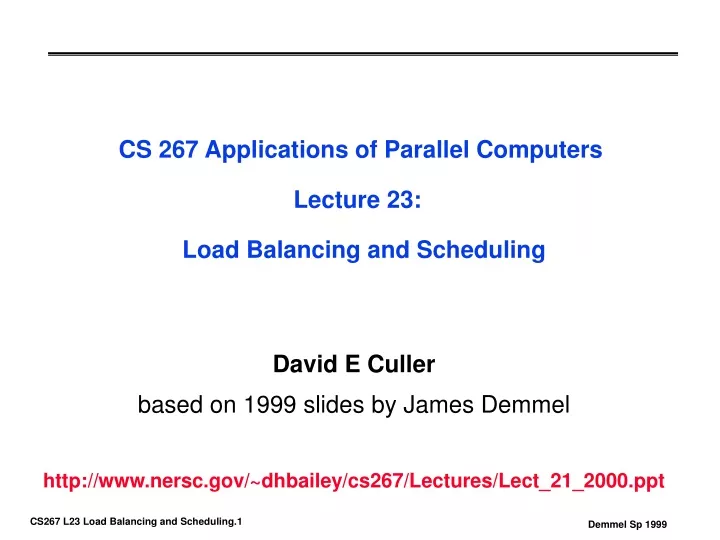 CS 267 Applications of Parallel Computers

Lecture 23:

Load Balancing and Scheduling

David E Culler

based on 1999 slides by James Demmel

http://www.nersc.gov/~dhbailey/cs267/Lectures/Lect_21_2000.ppt

CS267 L23 Load Balancing and Scheduling.1

Demmel Sp 1999